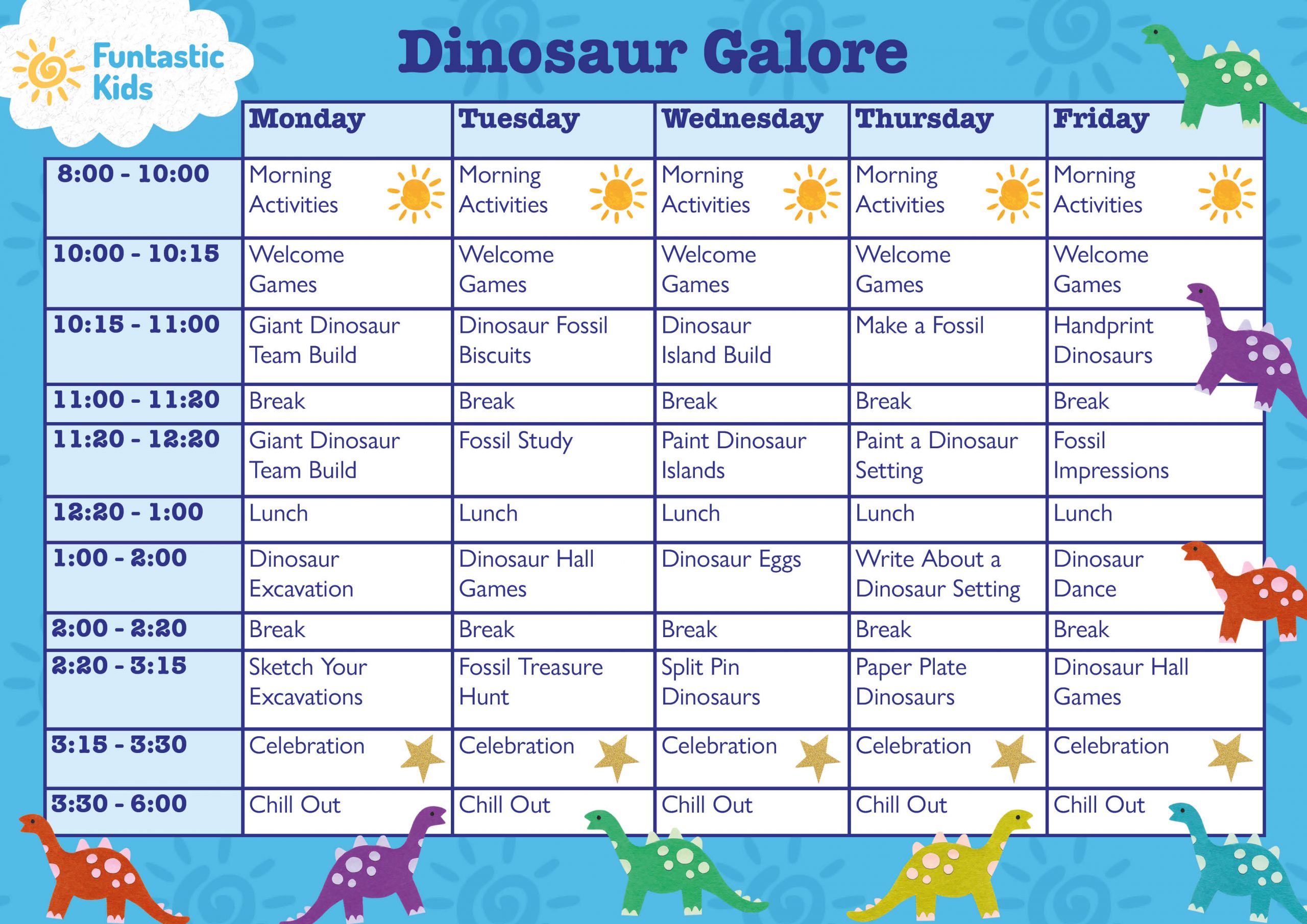 Funtastic Kids

Dinosaur Galore

| | Monday | Tuesday | Wednesday | Thursday | Friday |
|---|---|---|---|---|---|
| 8:00 - 10:00 | Morning Activities | Morning Activities | Morning Activities | Morning Activities | Morning Activities |
| 10:00 - 10:15 | Welcome Games | Welcome Games | Welcome Games | Welcome Games | Welcome Games |
| 10:15 - 11:00 | Giant Dinosaur Team Build | Dinosaur Fossil Biscuits | Dinosaur Island Build | Make a Fossil | Handprint Dinosaurs |
| 11:00 - 11:20 | Break | Break | Break | Break | Break |
| 11:20 - 12:20 | Giant Dinosaur Team Build | Fossil Study | Paint Dinosaur Islands | Paint a Dinosaur Setting | Fossil Impressions |
| 12:20 - 1:00 | Lunch | Lunch | Lunch | Lunch | Lunch |
| 1:00 - 2:00 | Dinosaur Excavation | Dinosaur Hall Games | Dinosaur Eggs | Write About a Dinosaur Setting | Dinosaur Dance |
| 2:00 - 2:20 | Break | Break | Break | Break | Break |
| 2:20 - 3:15 | Sketch Your Excavations | Fossil Treasure Hunt | Split Pin Dinosaurs | Paper Plate Dinosaurs | Dinosaur Hall Games |
| 3:15 - 3:30 | Celebration | Celebration | Celebration | Celebration | Celebration |
| 3:30 - 6:00 | Chill Out | Chill Out | Chill Out | Chill Out | Chill Out |